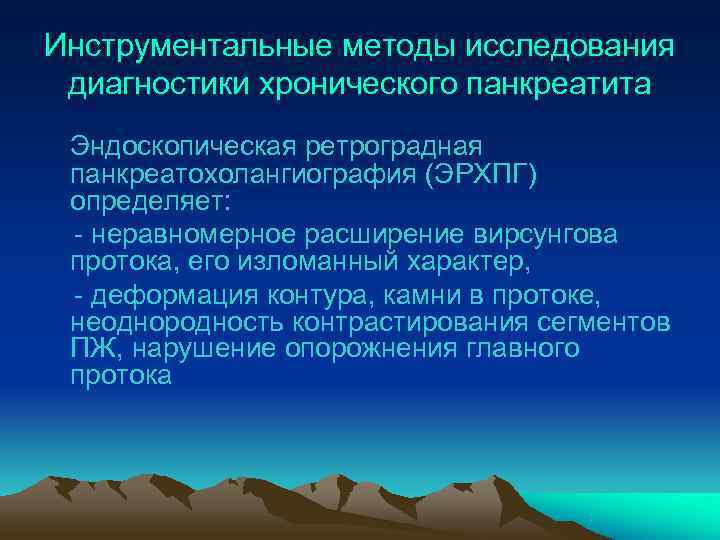 Инструментальные методы исследования диагностики хронического панкреатита

Эндоскопическая ретроградная панкреатохолангиография (ЭРХПГ) определяет:

- неравномерное расширение вирсунгова протока, его изломанный характер,

- деформация контура, камни в протоке, неоднородность контрастирования сегментов ПЖ, нарушение опорожнения главного протока